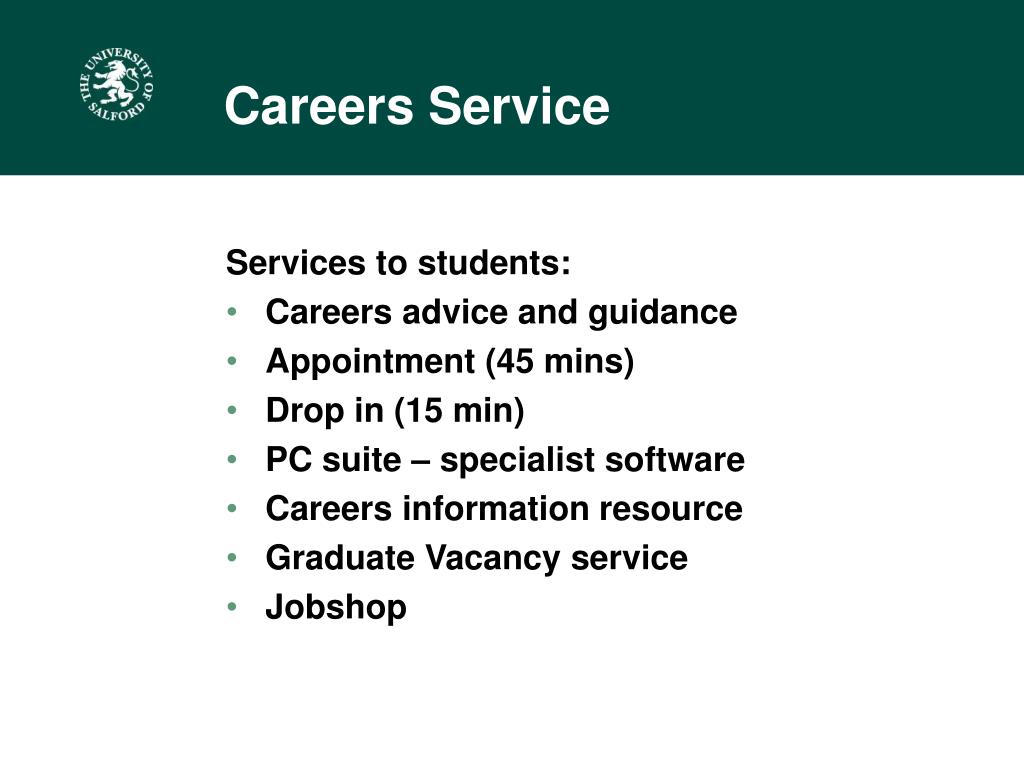 THE UNIVERSITY OF SALFORD

Careers Service

Services to students:
• Careers advice and guidance
• Appointment (45 mins)
• Drop in (15 min)
• PC suite – specialist software
• Careers information resource
• Graduate Vacancy service
• Jobshop